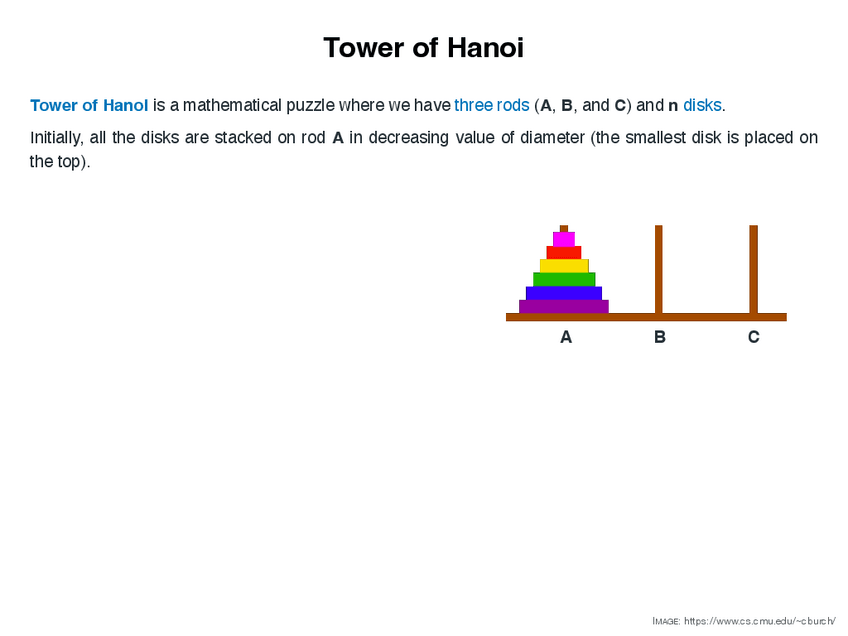 Tower of Hanoi

Tower of Hanoi is a mathematical puzzle where we have three rods (A, B, and C) and n disks.

Initially, all the disks are stacked on rod A in decreasing value of diameter (the smallest disk is placed on the top).

A B C

IMAGE: https://www.cs.cmu.edu/~cburch/